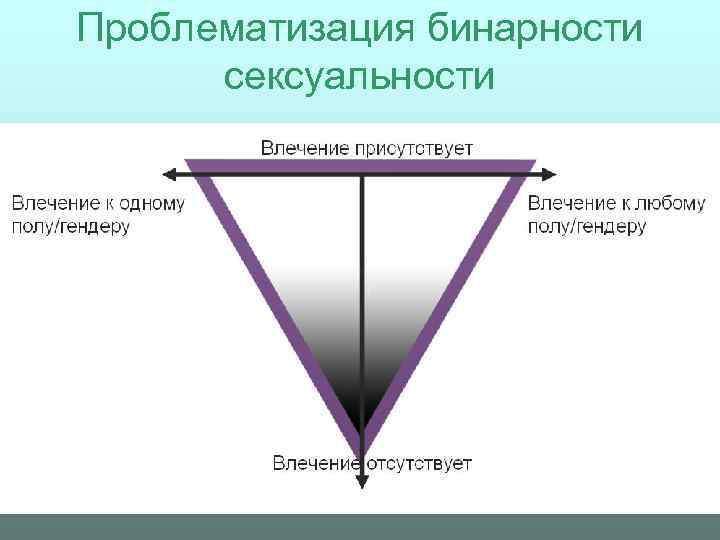 Проблематизация бинарности сексуальности

Влечение присутствует

Влечение к одному полу/гендеру

Влечение к любому полу/гендеру

Влечение отсутствует